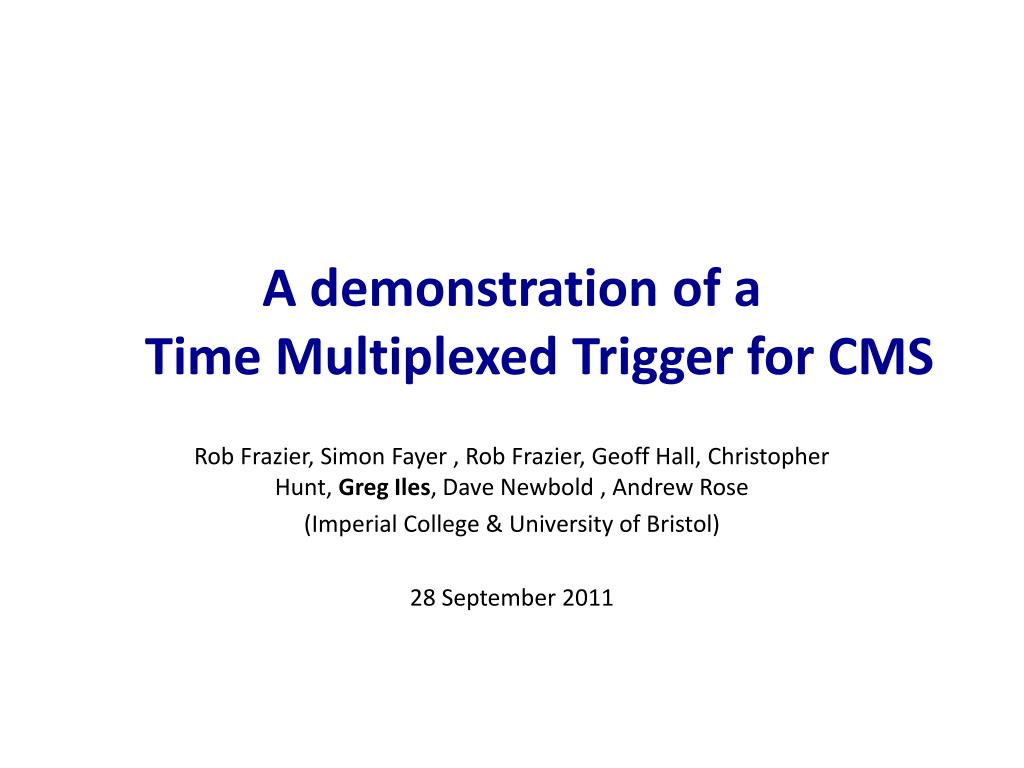 A demonstration of a
Time Multiplexed Trigger for CMS

Rob Frazier, Simon Fayer , Rob Frazier, Geoff Hall, Christopher Hunt, Greg Iles, Dave Newbold , Andrew Rose

(Imperial College & University of Bristol)

28 September 2011